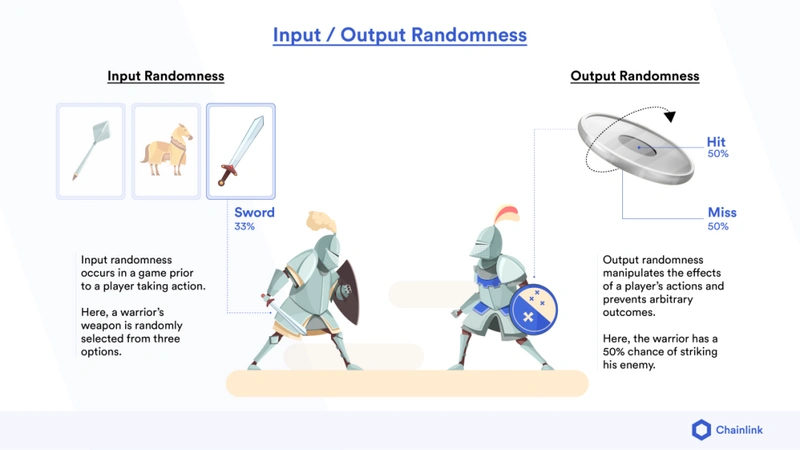 Input / Output Randomness

Input Randomness

Sword
33%

Input randomness occurs in a game prior to a player taking action.

Here, a warrior's weapon is randomly selected from three options.

Output Randomness

Hit
50%

Miss
50%

Output randomness manipulates the effects of a player's actions and prevents arbitrary outcomes.

Here, the warrior has a 50% chance of striking his enemy.

Chainlink